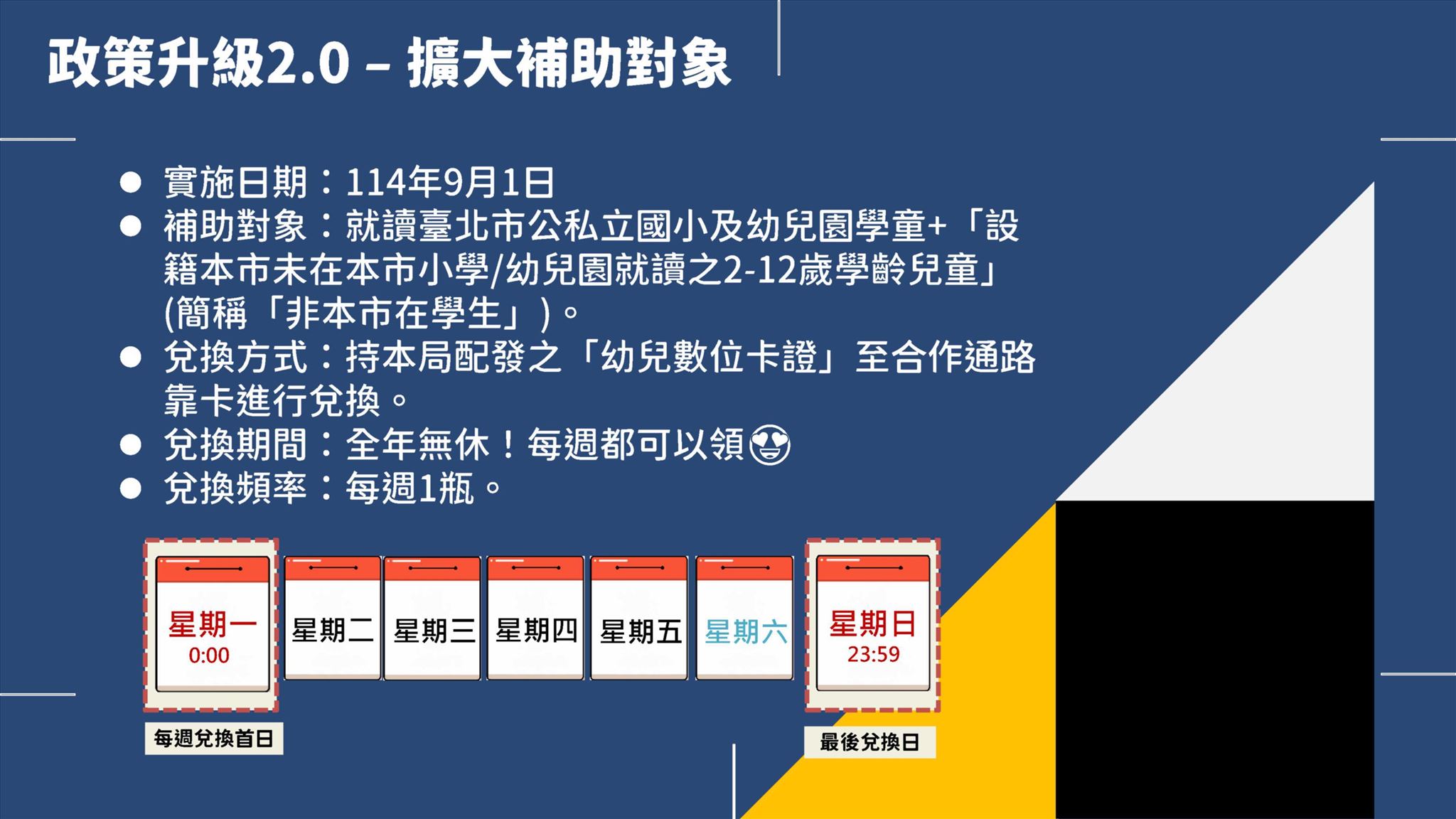 政策升級2.0 – 擴大補助對象

● 實施日期：114年9月1日
● 補助對象：就讀臺北市公私立國小及幼兒園學童+「設籍本市未在本市小學/幼兒園就讀之2-12歲學齡兒童」(簡稱「非本市在學生」)。
● 兌換方式：持本局配發之「幼兒數位卡證」至合作通路靠卡進行兌換。
● 兌換期間：全年無休！每週都可以領😍
● 兌換頻率：每週1瓶。

星期一
0:00

星期二

星期三

星期四

星期五

星期六

星期日
23:59

每週兌換首日

最後兌換日